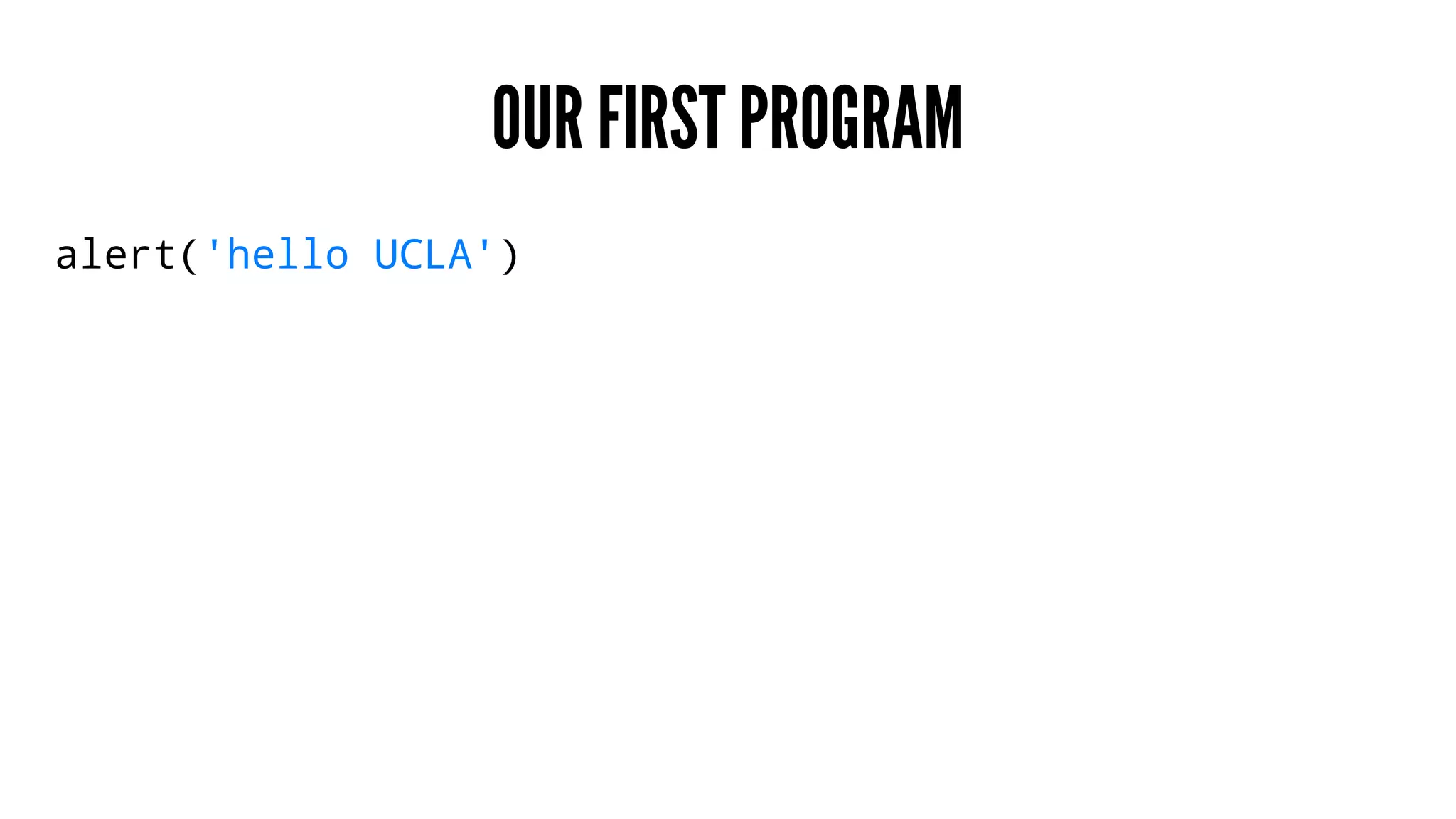 OUR FIRST PROGRAM

alert('hello UCLA')